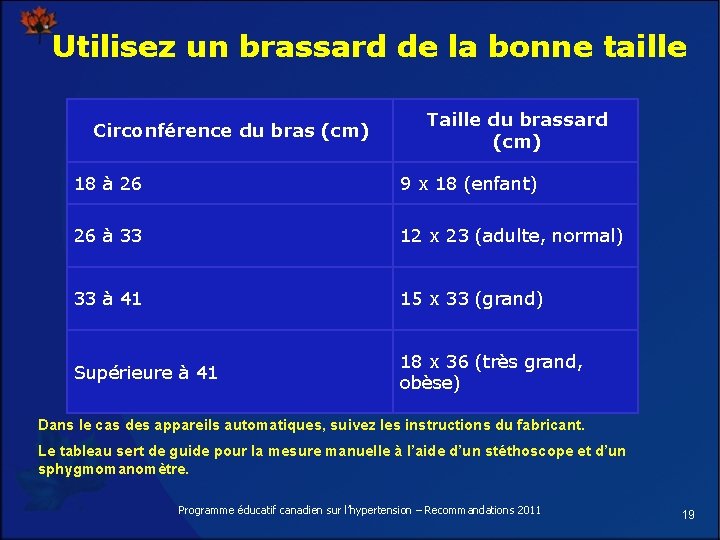 Utilisez un brassard de la bonne taille

| Circonférence du bras (cm) | Taille du brassard (cm) |
|---|---|
| 18 à 26 | 9 x 18 (enfant) |
| 26 à 33 | 12 x 23 (adulte, normal) |
| 33 à 41 | 15 x 33 (grand) |
| Supérieure à 41 | 18 x 36 (très grand, obèse) |

Dans le cas des appareils automatiques, suivez les instructions du fabricant.

Le tableau sert de guide pour la mesure manuelle à l'aide d'un stéthoscope et d'un sphygmomanomètre.

Programme éducatif canadien sur l'hypertension – Recommandations 2011

19